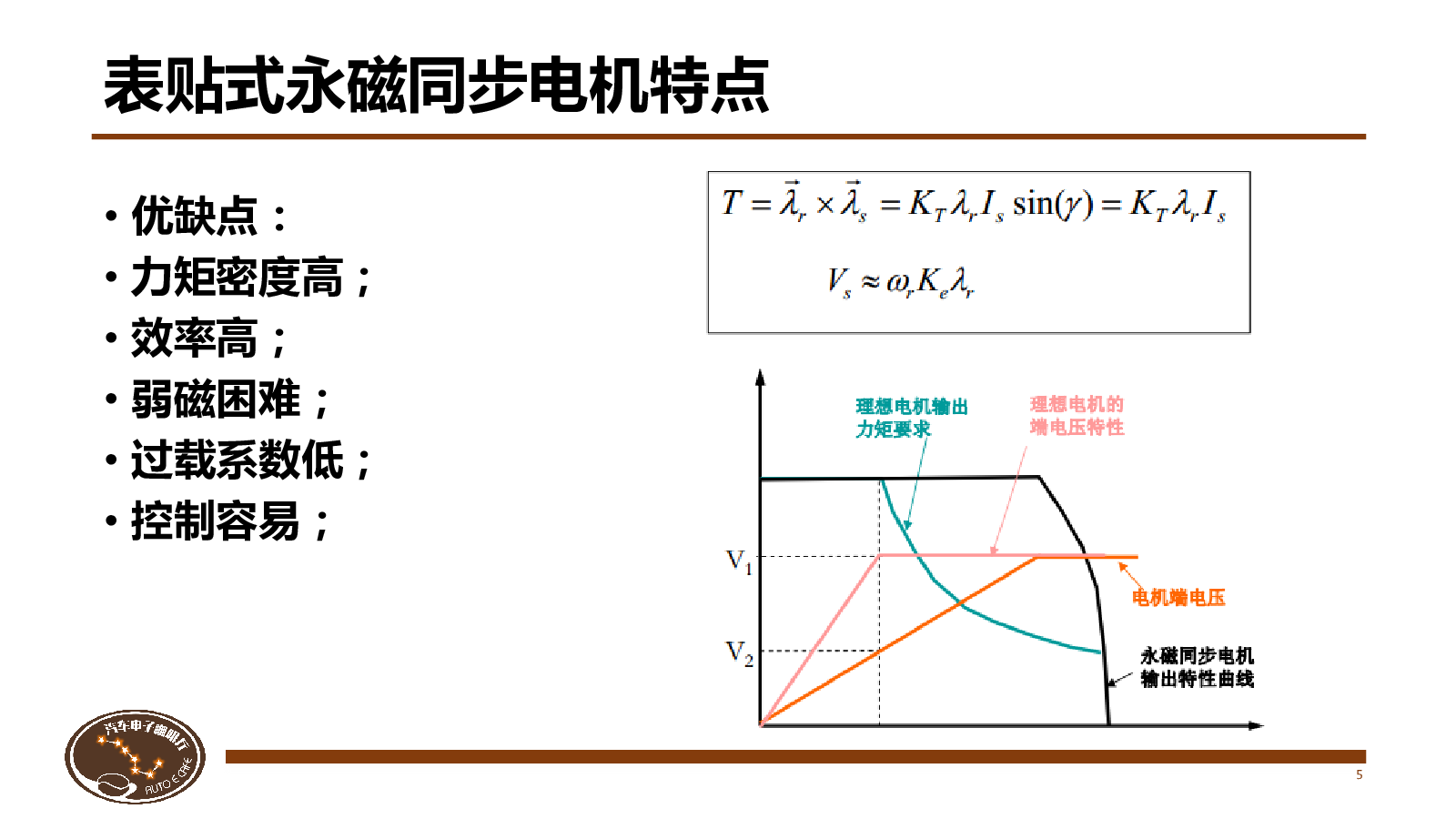 表贴式永磁同步电机特点

• 优缺点：
• 力矩密度高；
• 效率高；
• 弱磁困难；
• 过载系数低；
• 控制容易；

$T = \vec{\lambda}_r \times \vec{\lambda}_s = K_T \lambda_r I_s \sin(\gamma) = K_T \lambda_r I_s$

$V_s \approx \omega_r K_e \lambda_r$

理想电机输出力矩要求

理想电机的端电压特性

$V_1$

$V_2$

电机端电压

永磁同步电机输出特性曲线

汽车电子咖啡厅
AUTO E-CAFE

5